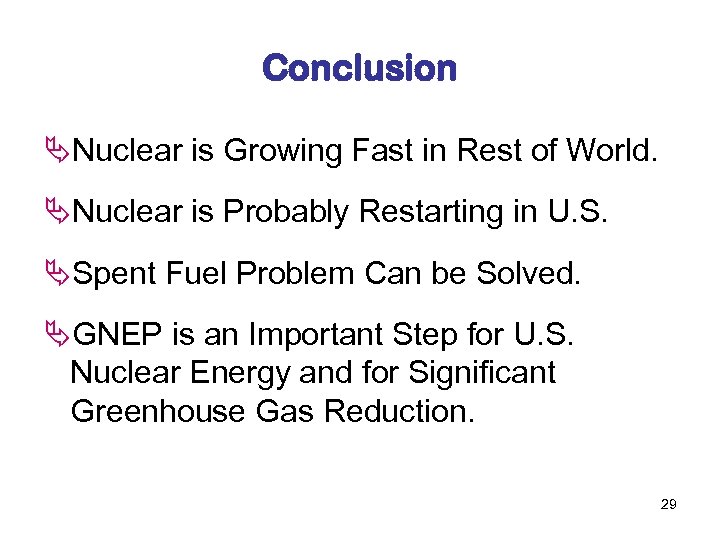 Conclusion

Nuclear is Growing Fast in Rest of World.

Nuclear is Probably Restarting in U.S.

Spent Fuel Problem Can be Solved.

GNEP is an Important Step for U.S. Nuclear Energy and for Significant Greenhouse Gas Reduction.

29